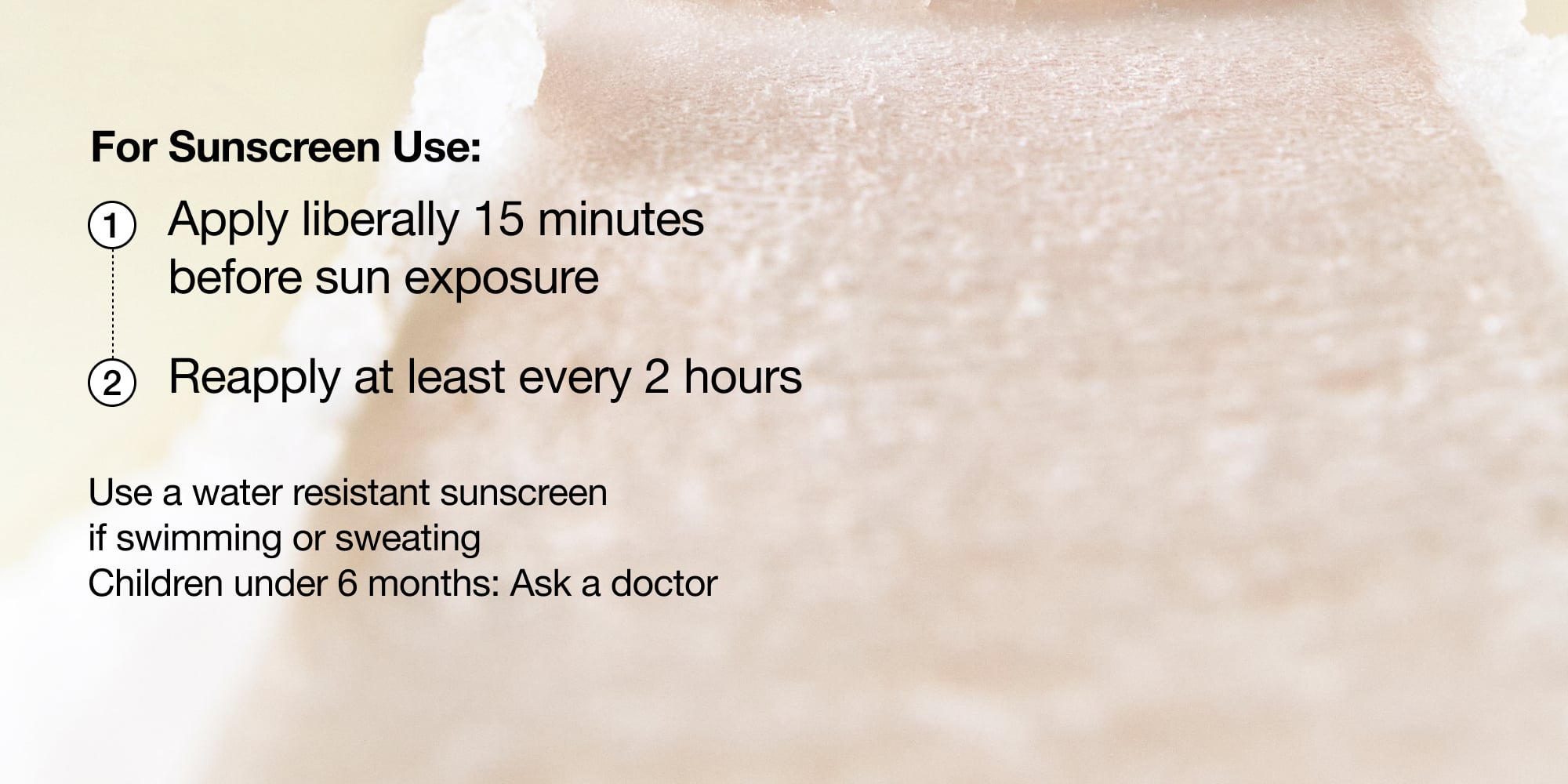 For Sunscreen Use:

1 Apply liberally 15 minutes before sun exposure

2 Reapply at least every 2 hours

Use a water resistant sunscreen if swimming or sweating
Children under 6 months: Ask a doctor